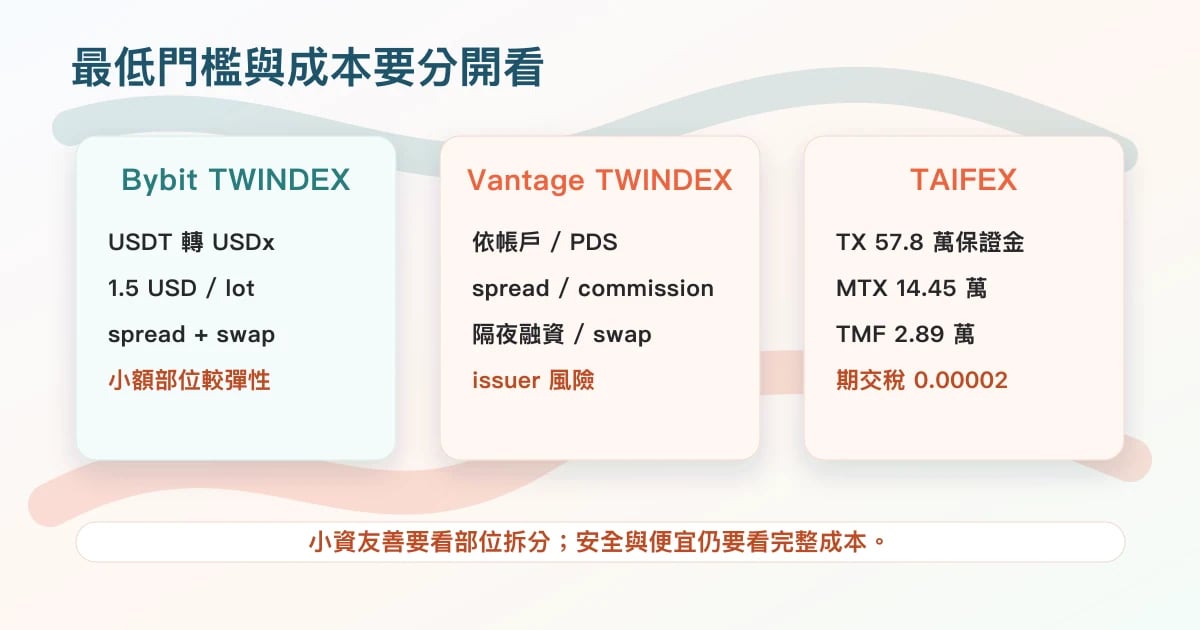 最低門檻與成本要分開看

Bybit TWINDEX

USDT 轉 USDx

1.5 USD / lot

spread + swap

小額部位較彈性

Vantage TWINDEX

依帳戶 / PDS

spread / commission

隔夜融資 / swap

issuer 風險

TAIFEX

TX 57.8 萬保證金

MTX 14.45 萬

TMF 2.89 萬

期交稅 0.00002

小資友善要看部位拆分；安全與便宜仍要看完整成本。